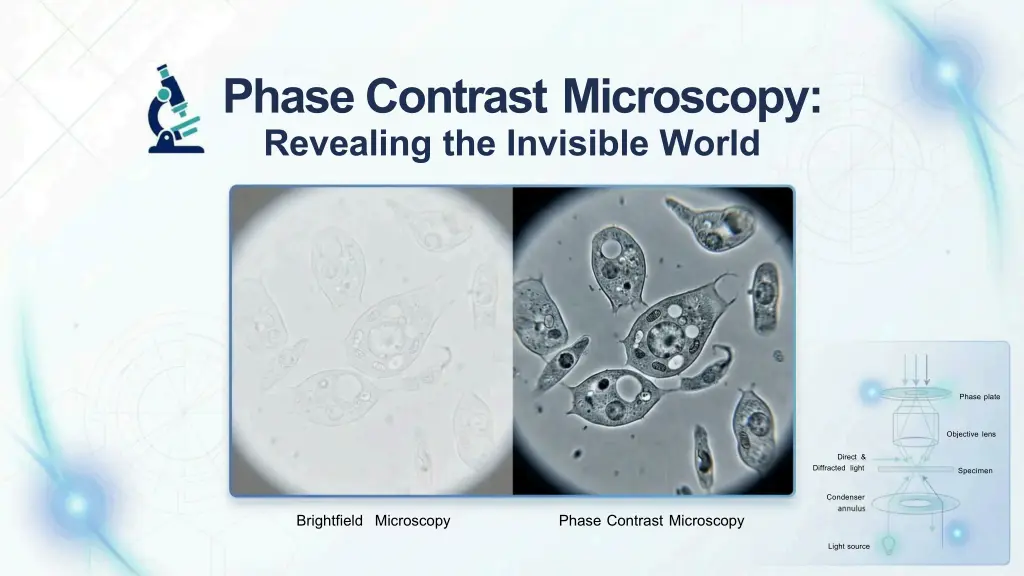 Phase Contrast Microscopy:
Revealing the Invisible World

Brightfield Microscopy

Phase Contrast Microscopy

Phase plate

Objective lens

Direct & Diffracted light

Specimen

Condenser annulus

Light source